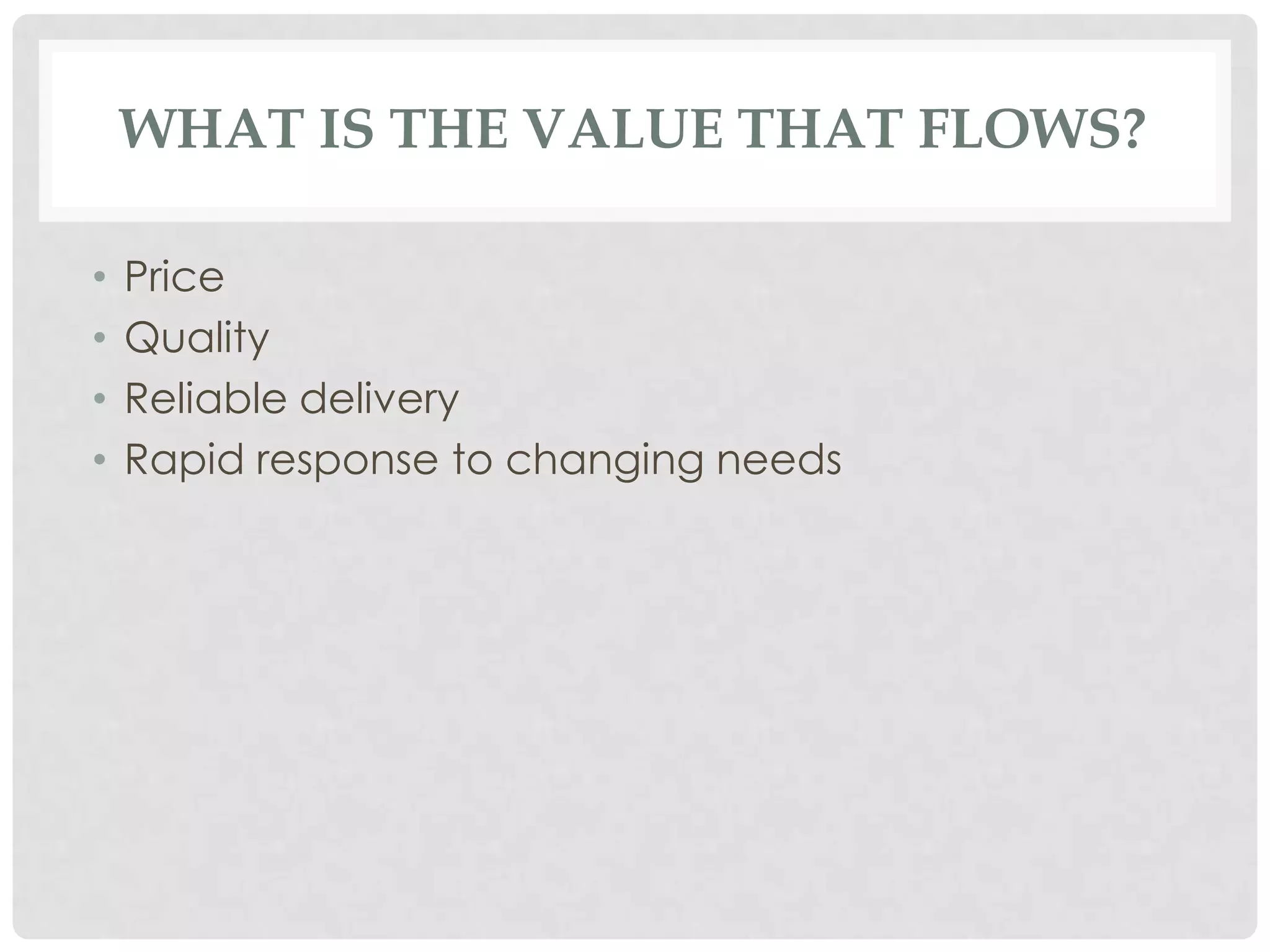 WHAT IS THE VALUE THAT FLOWS?

• Price
• Quality
• Reliable delivery
• Rapid response to changing needs